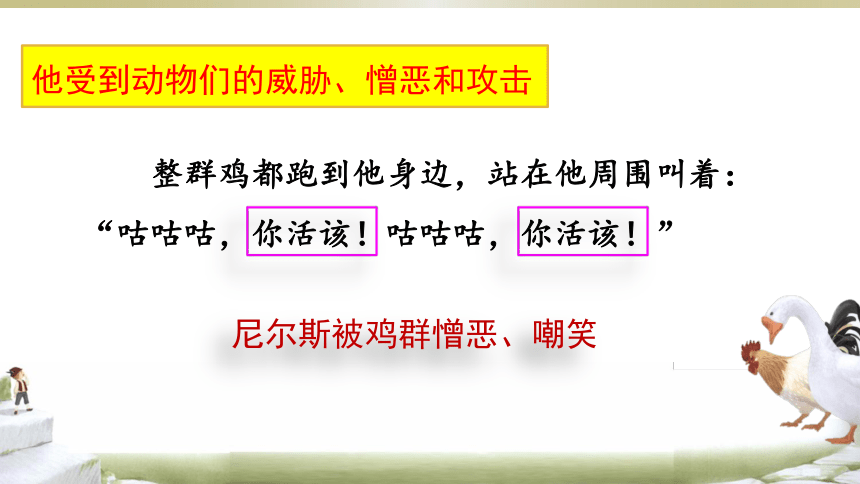 他受到动物们的威胁、憎恶和攻击

整群鸡都跑到他身边，站在他周围叫着：“咕咕咕，你活该！咕咕咕，你活该！”

尼尔斯被鸡群憎恶、嘲笑